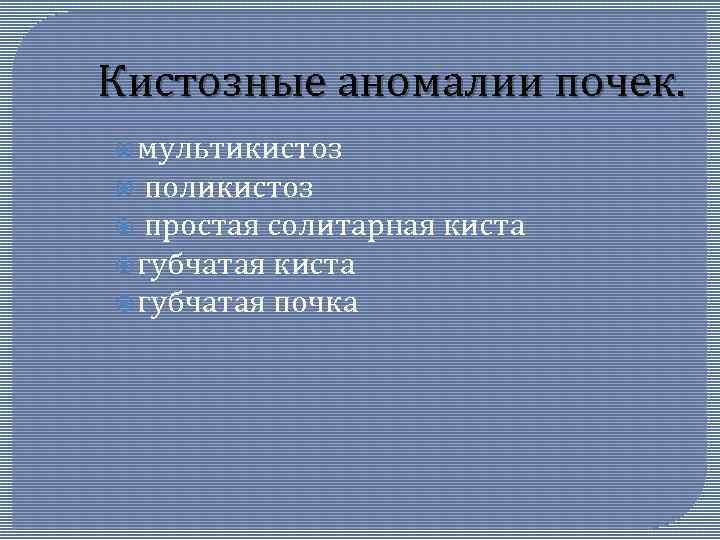 Кистозные аномалии почек.

мультикистоз
поликистоз
простая солитарная киста
губчатая киста
губчатая почка